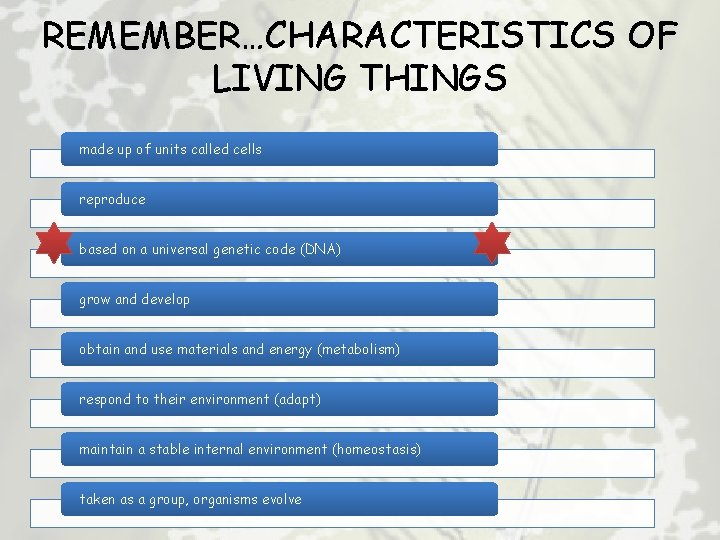 REMEMBER…CHARACTERISTICS OF LIVING THINGS

made up of units called cells

reproduce

based on a universal genetic code (DNA)

grow and develop

obtain and use materials and energy (metabolism)

respond to their environment (adapt)

maintain a stable internal environment (homeostasis)

taken as a group, organisms evolve